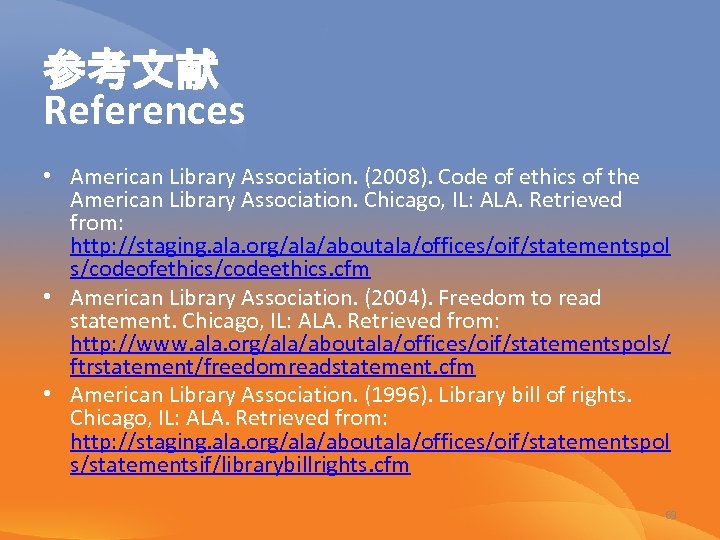 参考文献
References

• American Library Association. (2008). Code of ethics of the American Library Association. Chicago, IL: ALA. Retrieved from: http://staging.ala.org/ala/aboutala/offices/oif/statementspols/codeofethics/codeethics.cfm
• American Library Association. (2004). Freedom to read statement. Chicago, IL: ALA. Retrieved from: http://www.ala.org/ala/aboutala/offices/oif/statementspols/ftrstatement/freedomreadstatement.cfm
• American Library Association. (1996). Library bill of rights. Chicago, IL: ALA. Retrieved from: http://staging.ala.org/ala/aboutala/offices/oif/statementspols/statementsif/librarybillrights.cfm

69